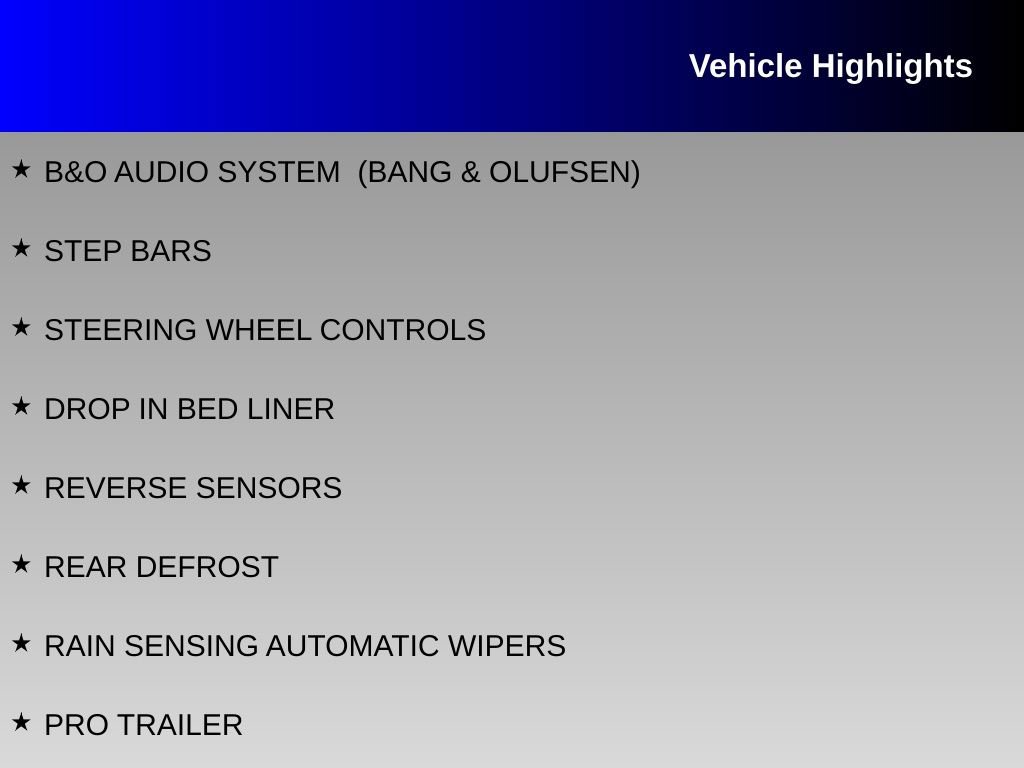 Vehicle Highlights

★ B&O AUDIO SYSTEM (BANG & OLUFSEN)

★ STEP BARS

★ STEERING WHEEL CONTROLS

★ DROP IN BED LINER

★ REVERSE SENSORS

★ REAR DEFROST

★ RAIN SENSING AUTOMATIC WIPERS

★ PRO TRAILER